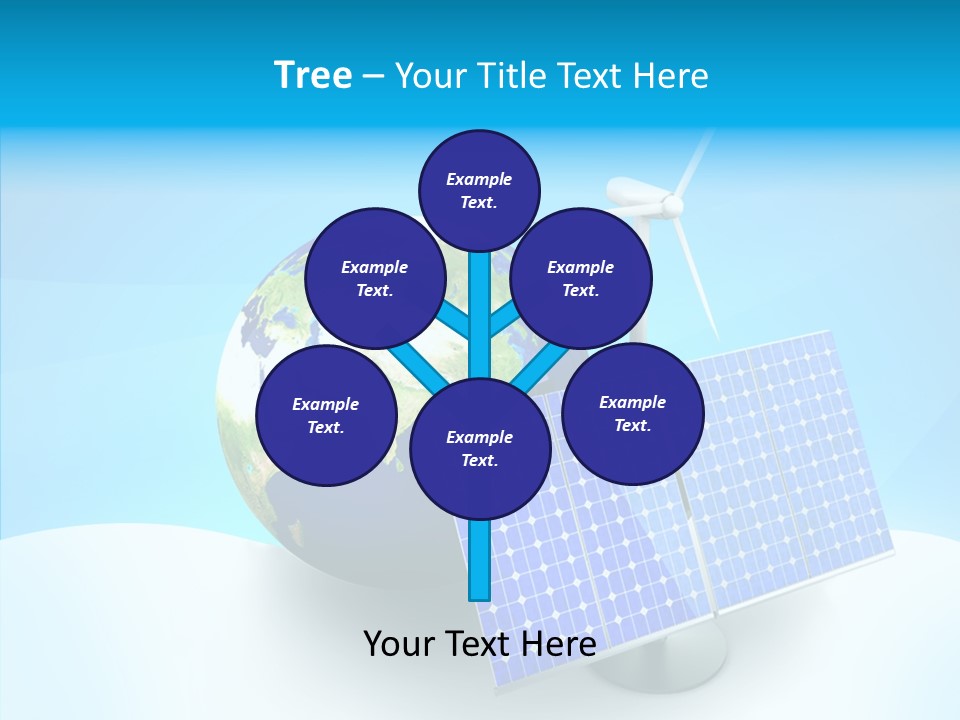 Tree – Your Title Text Here

Example Text.

Example Text.

Example Text.

Example Text.

Example Text.

Example Text.

Your Text Here